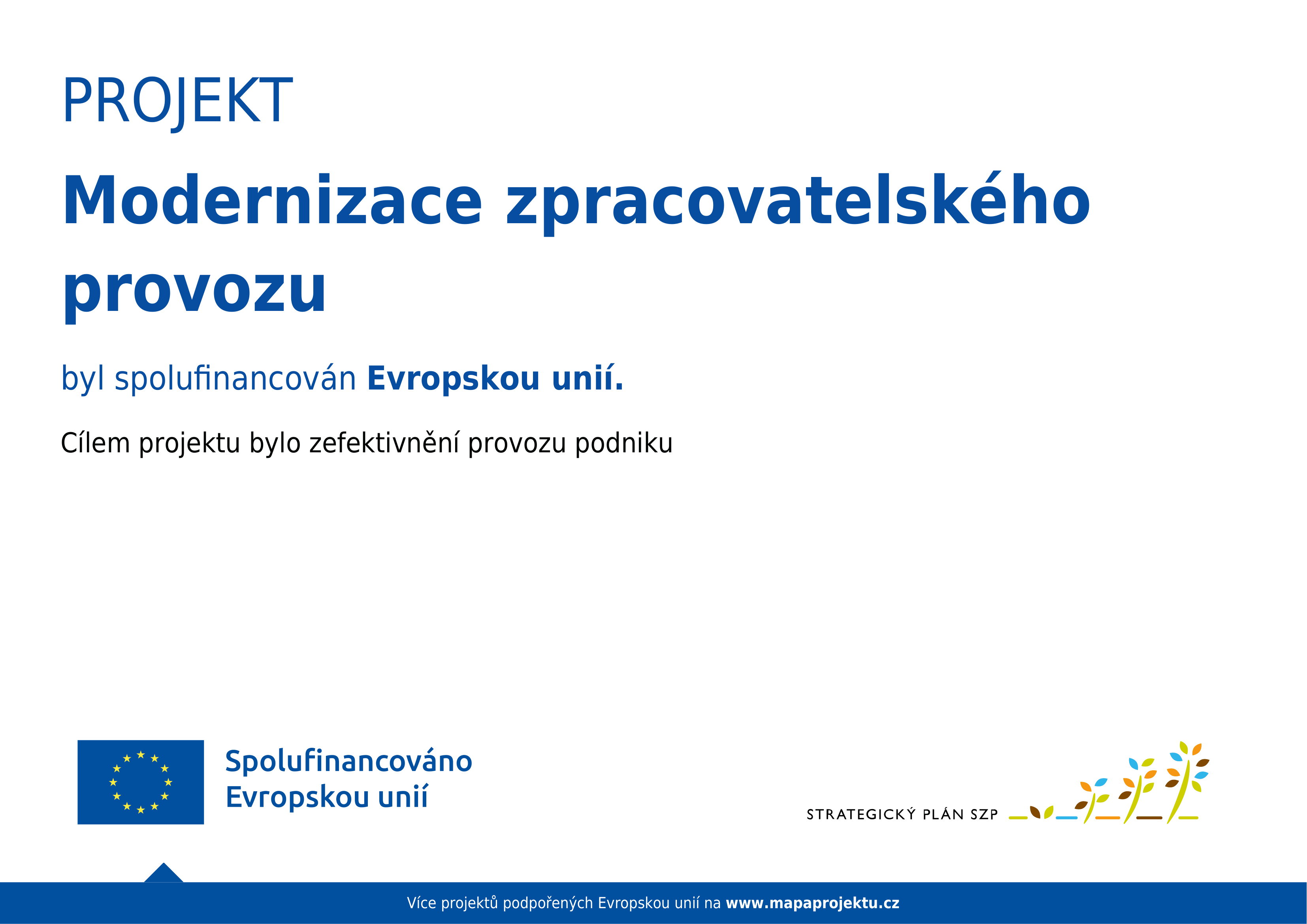 PROJEKT

Modernizace zpracovatelského provozu

byl spolufinancován Evropskou unií.

Cílem projektu bylo zefektivnění provozu podniku

Spolufinancováno Evropskou unií

STRATEGICKÝ PLÁN SZP

Více projektů podpořených Evropskou unií na www.mapaprojektu.cz